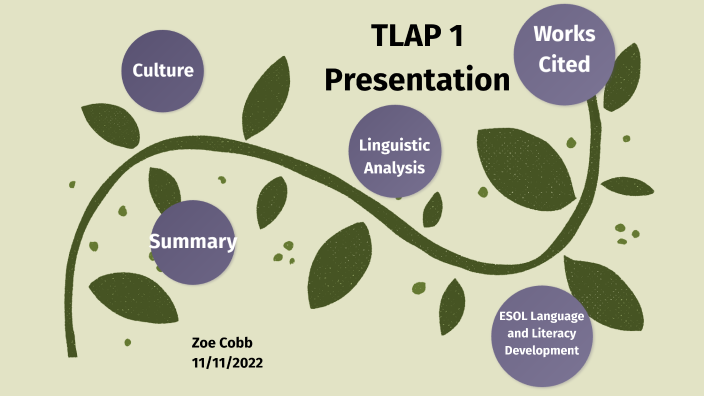 TLAP 1 Presentation

Culture

Works Cited

Linguistic Analysis

Summary

ESOL Language and Literacy Development

Zoe Cobb
11/11/2022